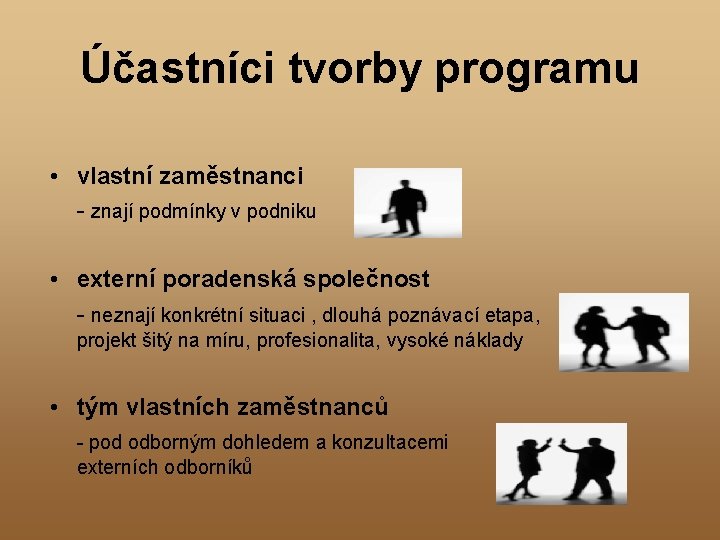 Účastníci tvorby programu

• vlastní zaměstnanci
- znají podmínky v podniku

• externí poradenská společnost
- neznají konkrétní situaci , dlouhá poznávací etapa, projekt šitý na míru, profesionalita, vysoké náklady

• tým vlastních zaměstnanců
- pod odborným dohledem a konzultacemi externích odborníků